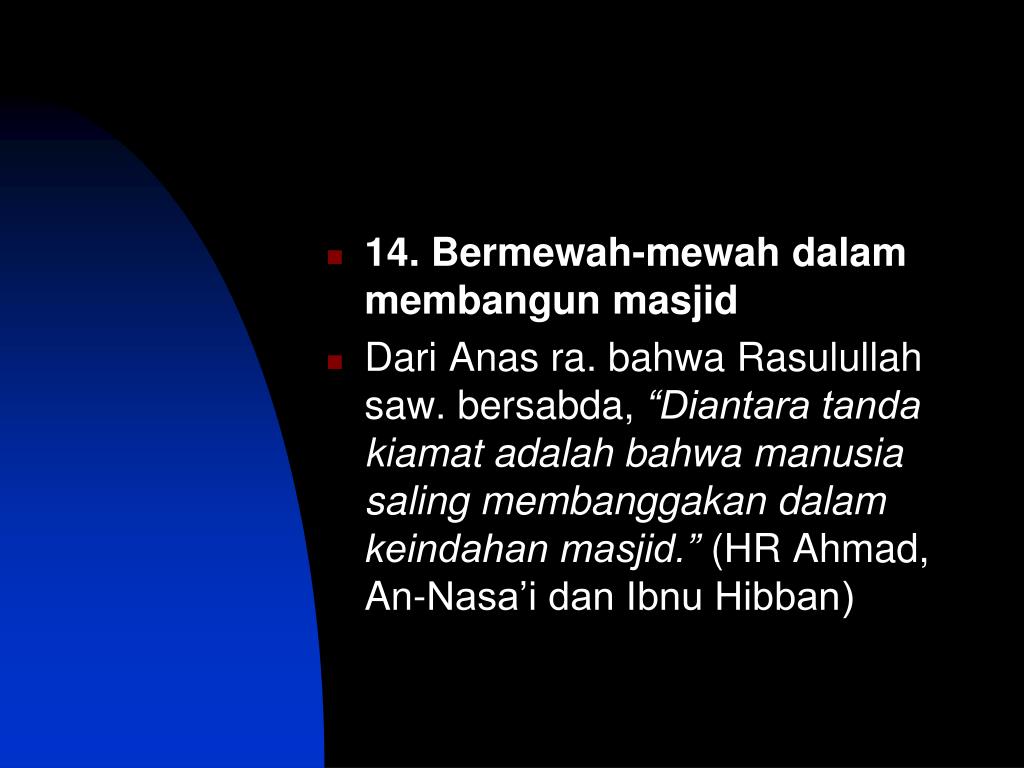 14. Bermewah-mewah dalam membangun masjid

Dari Anas ra. bahwa Rasulullah saw. bersabda, “Diantara tanda kiamat adalah bahwa manusia saling membanggakan dalam keindahan masjid.” (HR Ahmad, An-Nasa’i dan Ibnu Hibban)